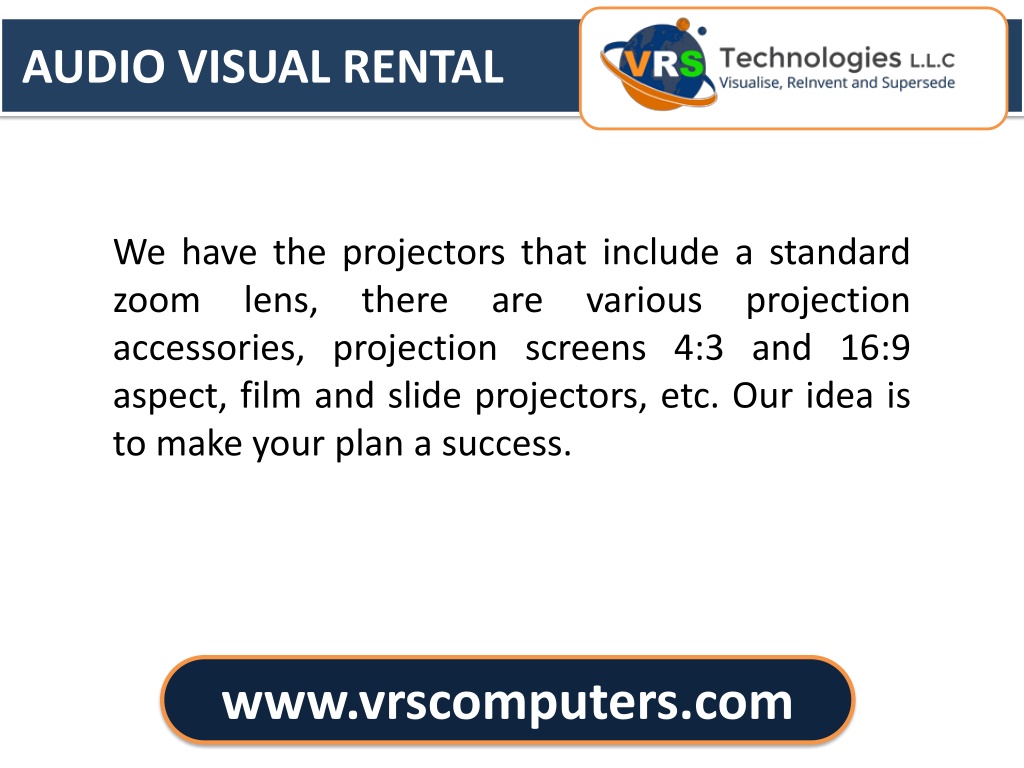 AUDIO VISUAL RENTAL

VRS Technologies L.L.C
Visualise, ReInvent and Supersede

We have the projectors that include a standard zoom lens, there are various projection accessories, projection screens 4:3 and 16:9 aspect, film and slide projectors, etc. Our idea is to make your plan a success.

www.vrscomputers.com